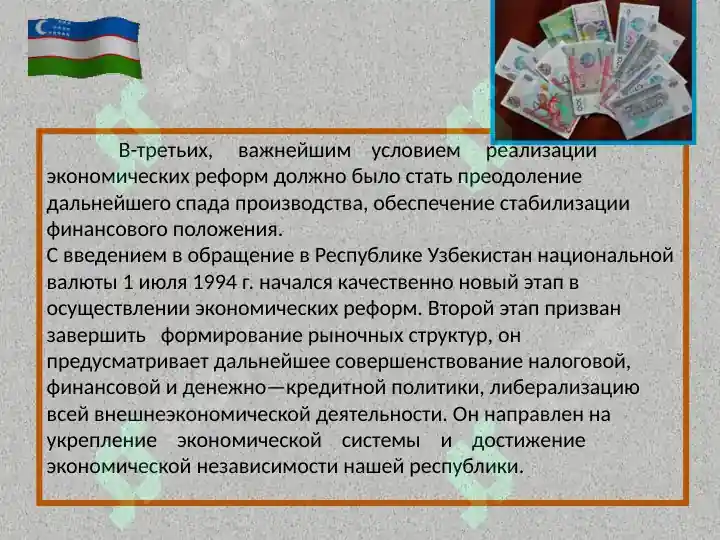 В-третьих, важнейшим условием реализации экономических реформ должно было стать преодоление дальнейшего спада производства, обеспечение стабилизации финансового положения.
С введением в обращение в Республике Узбекистан национальной валюты 1 июля 1994 г. начался качественно новый этап в осуществлении экономических реформ. Второй этап призван завершить формирование рыночных структур, он предусматривает дальнейшее совершенствование налоговой, финансовой и денежно—кредитной политики, либерализацию всей внешнеэкономической деятельности. Он направлен на укрепление экономической системы и достижение экономической независимости нашей республики.